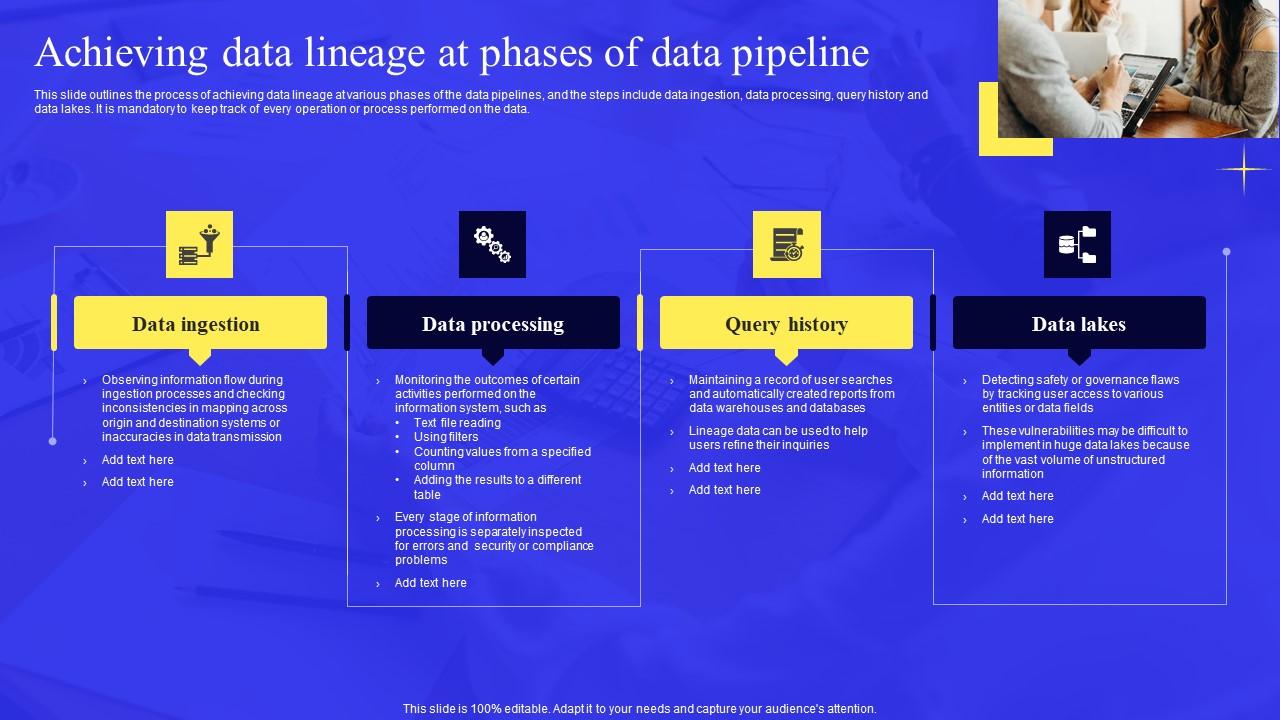 Achieving data lineage at phases of data pipeline

This slide outlines the process of achieving data lineage at various phases of the data pipelines, and the steps include data ingestion, data processing, query history and data lakes. It is mandatory to keep track of every operation or process performed on the data.

Data ingestion

› Observing information flow during ingestion processes and checking inconsistencies in mapping across origin and destination systems or inaccuracies in data transmission
› Add text here
› Add text here

Data processing

› Monitoring the outcomes of certain activities performed on the information system, such as
• Text file reading
• Using filters
• Counting values from a specified column
• Adding the results to a different table
› Every stage of information processing is separately inspected for errors and security or compliance problems
› Add text here

Query history

› Maintaining a record of user searches and automatically created reports from data warehouses and databases
› Lineage data can be used to help users refine their inquiries
› Add text here
› Add text here

Data lakes

› Detecting safety or governance flaws by tracking user access to various entities or data fields
› These vulnerabilities may be difficult to implement in huge data lakes because of the vast volume of unstructured information
› Add text here
› Add text here

This slide is 100% editable. Adapt it to your needs and capture your audience's attention.